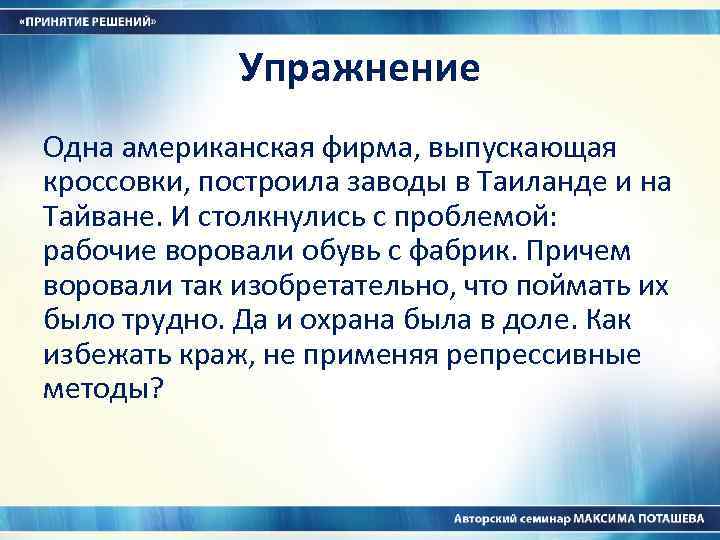 «ПРИНЯТИЕ РЕШЕНИЙ»

Упражнение

Одна американская фирма, выпускающая кроссовки, построила заводы в Таиланде и на Тайване. И столкнулись с проблемой: рабочие воровали обувь с фабрик. Причем воровали так изобретательно, что поймать их было трудно. Да и охрана была в доле. Как избежать краж, не применяя репрессивные методы?

Авторский семинар МАКСИМА ПОТАШЕВА